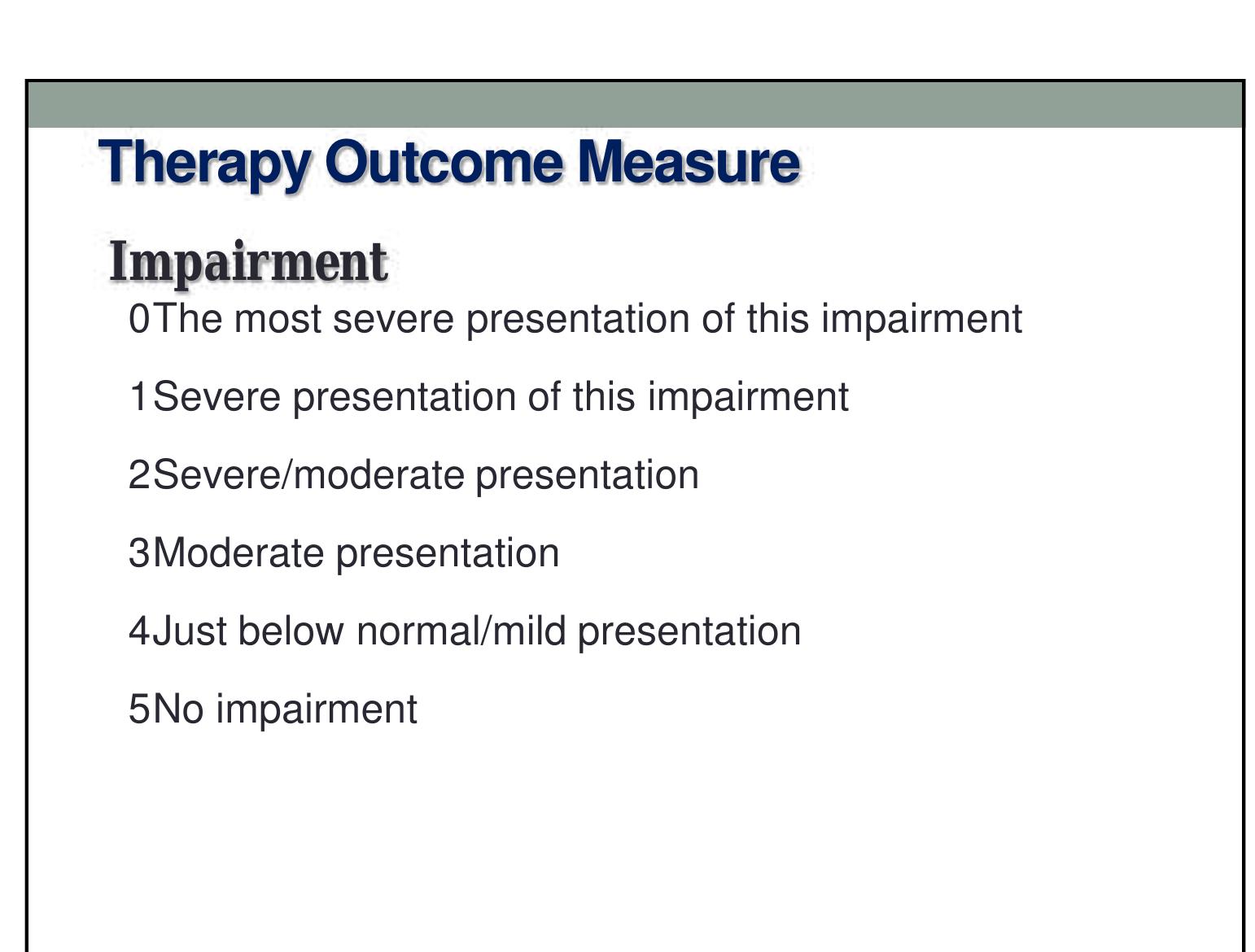 Therapy Outcome Measure

Impairment

0The most severe presentation of this impairment

1Severe presentation of this impairment

2Severe/moderate presentation

3Moderate presentation

4Just below normal/mild presentation

5No impairment